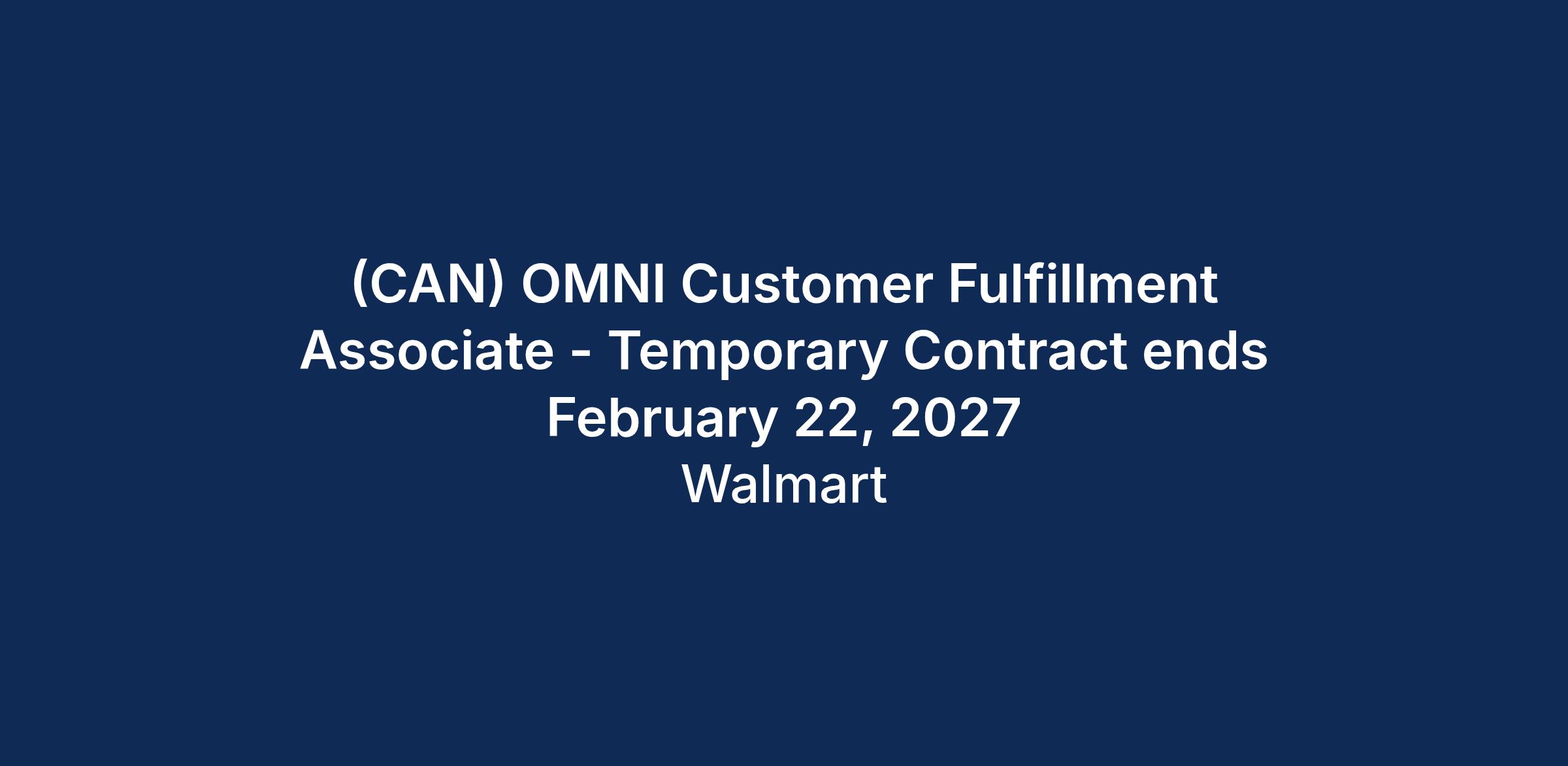 (CAN) OMNI Customer Fulfillment Associate - Temporary Contract ends February 22, 2027

Walmart